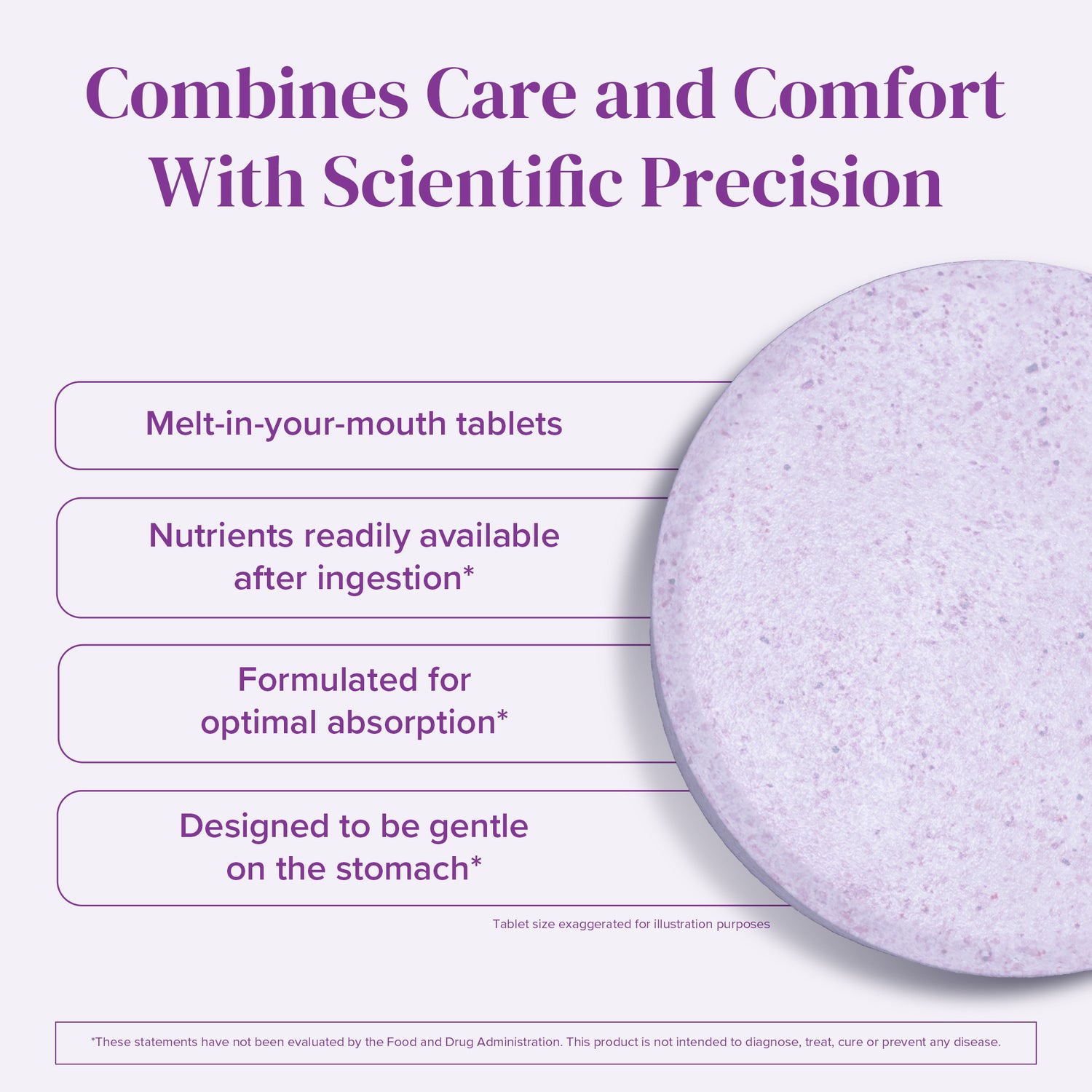 Combines Care and Comfort With Scientific Precision

Melt-in-your-mouth tablets

Nutrients readily available after ingestion*

Formulated for optimal absorption*

Designed to be gentle on the stomach*

Tablet size exaggerated for illustration purposes

*These statements have not been evaluated by the Food and Drug Administration. This product is not intended to diagnose, treat, cure or prevent any disease.